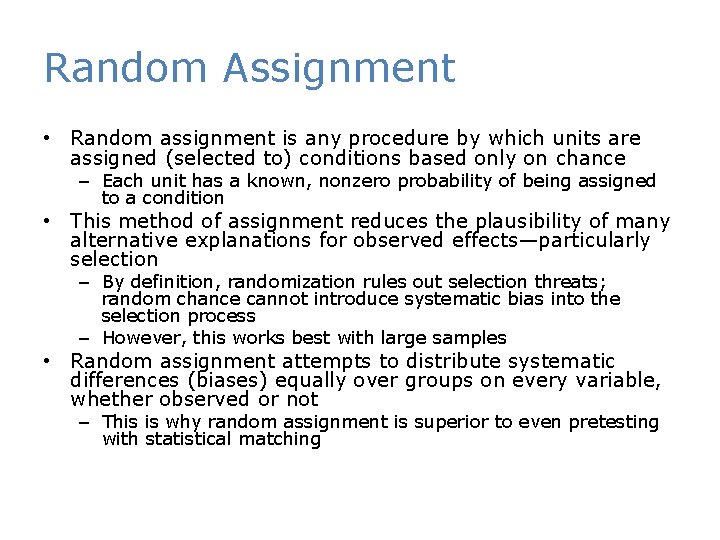 Random Assignment

• Random assignment is any procedure by which units are assigned (selected to) conditions based only on chance
– Each unit has a known, nonzero probability of being assigned to a condition
• This method of assignment reduces the plausibility of many alternative explanations for observed effects—particularly selection
– By definition, randomization rules out selection threats; random chance cannot introduce systematic bias into the selection process
– However, this works best with large samples
• Random assignment attempts to distribute systematic differences (biases) equally over groups on every variable, whether observed or not
– This is why random assignment is superior to even pretesting with statistical matching